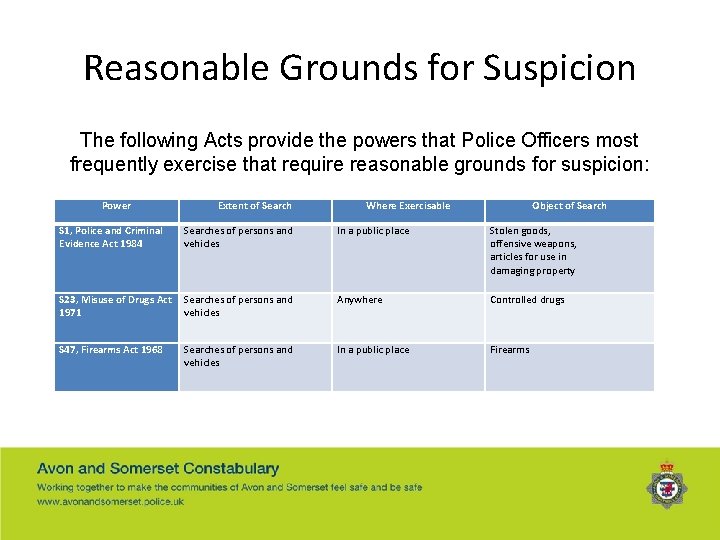 Reasonable Grounds for Suspicion

The following Acts provide the powers that Police Officers most frequently exercise that require reasonable grounds for suspicion:

| Power | Extent of Search | Where Exercisable | Object of Search |
|---|---|---|---|
| S1, Police and Criminal Evidence Act 1984 | Searches of persons and vehicles | In a public place | Stolen goods, offensive weapons, articles for use in damaging property |
| S23, Misuse of Drugs Act 1971 | Searches of persons and vehicles | Anywhere | Controlled drugs |
| S47, Firearms Act 1968 | Searches of persons and vehicles | In a public place | Firearms |

Avon and Somerset Constabulary
Working together to make the communities of Avon and Somerset feel safe and be safe
www.avonandsomerset.police.uk